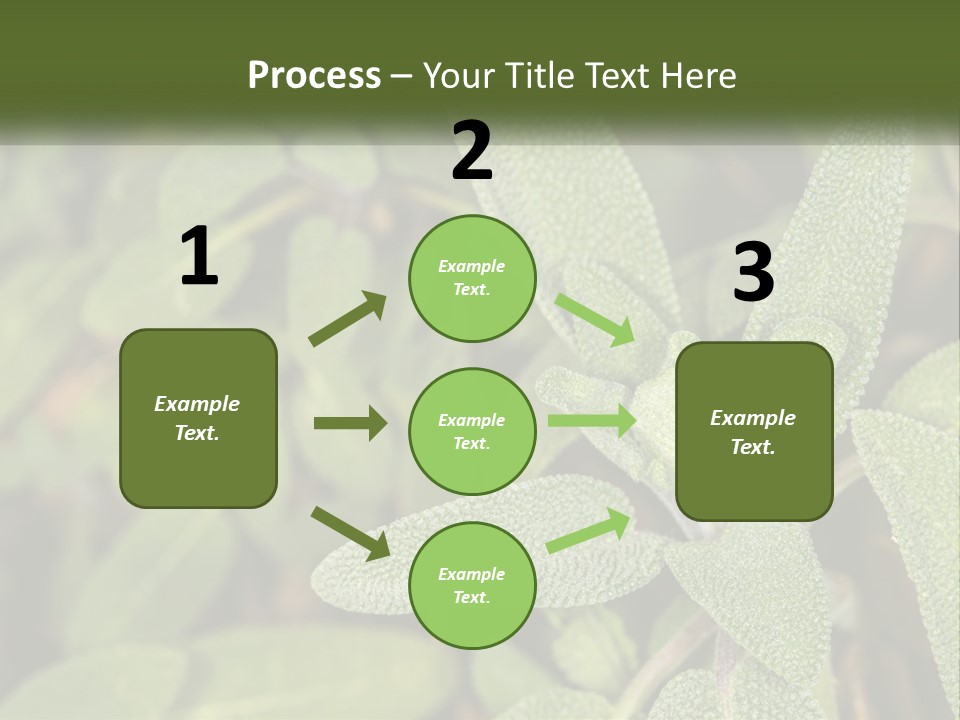 Process – Your Title Text Here

1

Example Text.

2

Example Text.

Example Text.

Example Text.

3

Example Text.